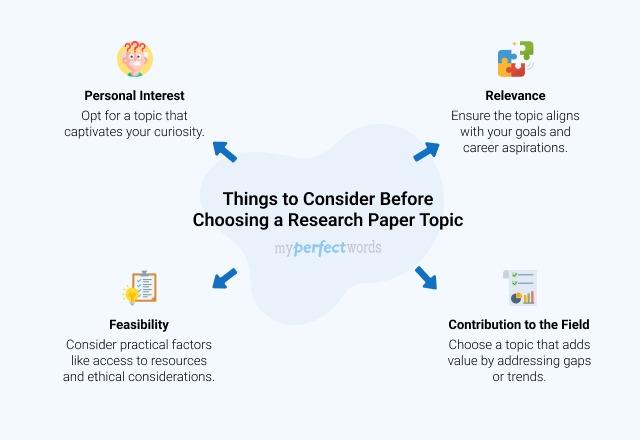 Personal Interest
Opt for a topic that captivates your curiosity.

Relevance
Ensure the topic aligns with your goals and career aspirations.

Things to Consider Before Choosing a Research Paper Topic

myperfectwords

Feasibility
Consider practical factors like access to resources and ethical considerations.

Contribution to the Field
Choose a topic that adds value by addressing gaps or trends.